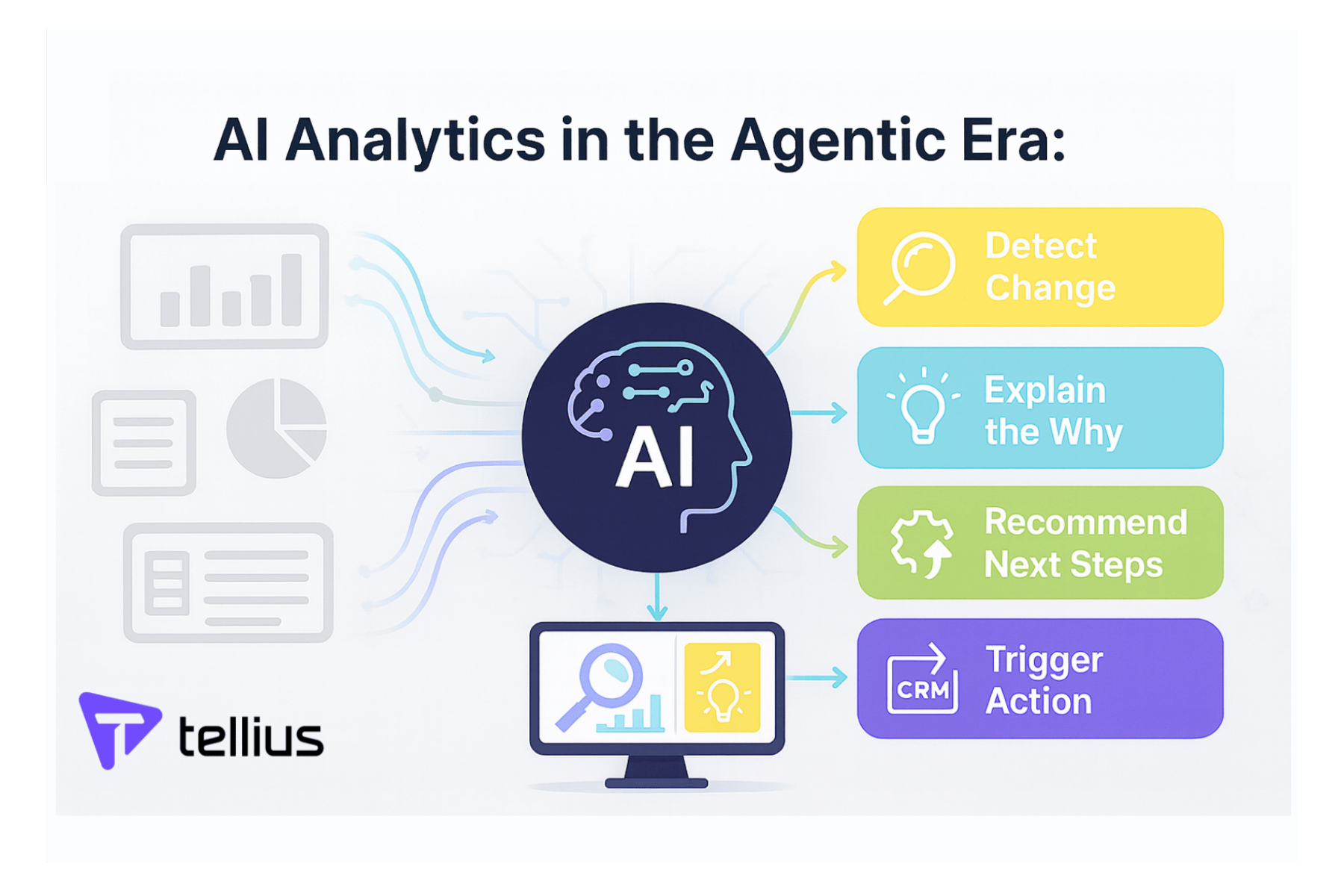 AI Analytics in the Agentic Era:

AI

Detect Change

Explain the Why

Recommend Next Steps

CRM

Trigger Action

tellius